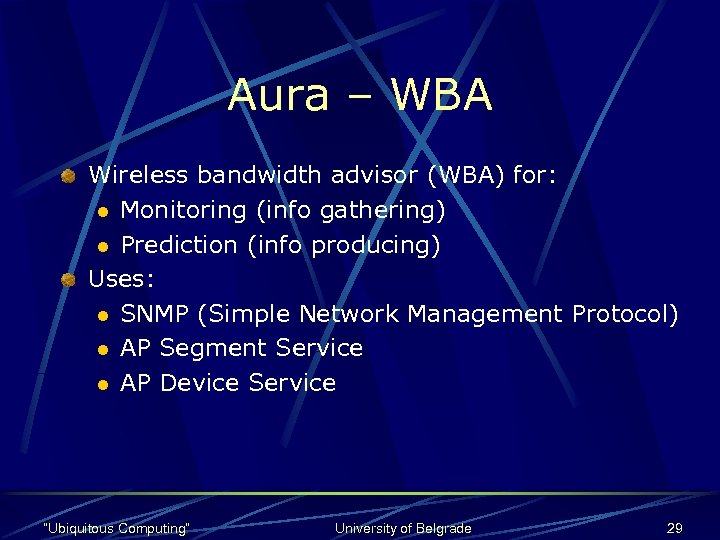 Aura – WBA

Wireless bandwidth advisor (WBA) for:
- Monitoring (info gathering)
- Prediction (info producing)

Uses:
- SNMP (Simple Network Management Protocol)
- AP Segment Service
- AP Device Service

"Ubiquitous Computing" University of Belgrade 29